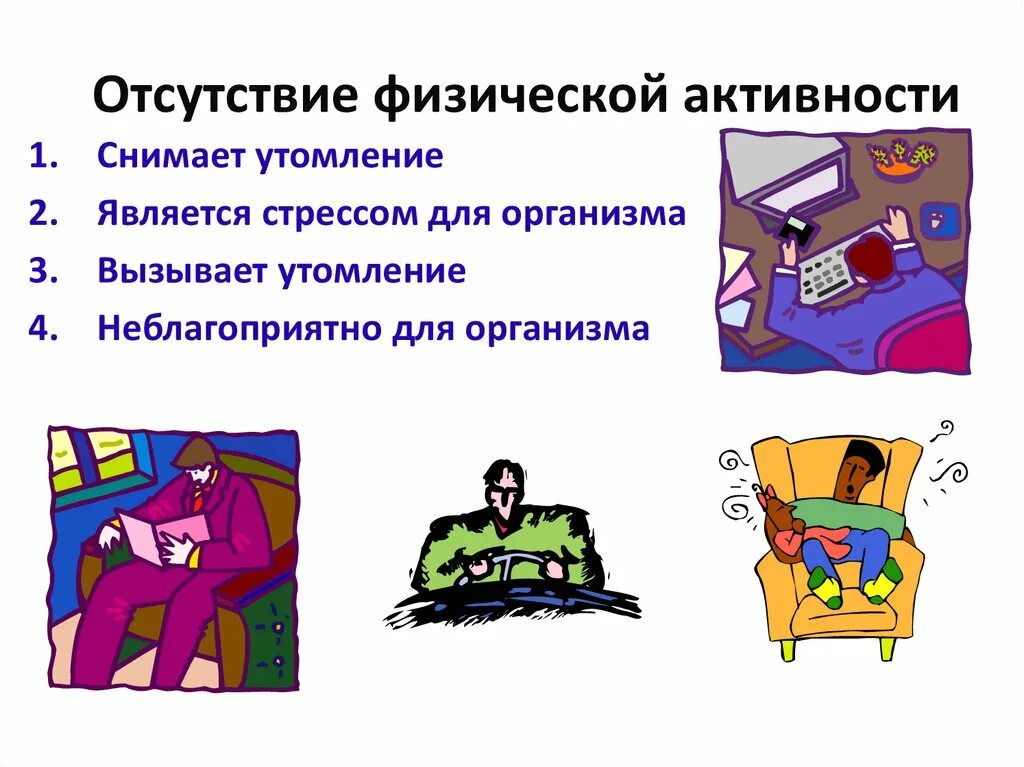 Отсутствие физической активности

1. Снимает утомление
2. Является стрессом для организма
3. Вызывает утомление
4. Неблагоприятно для организма